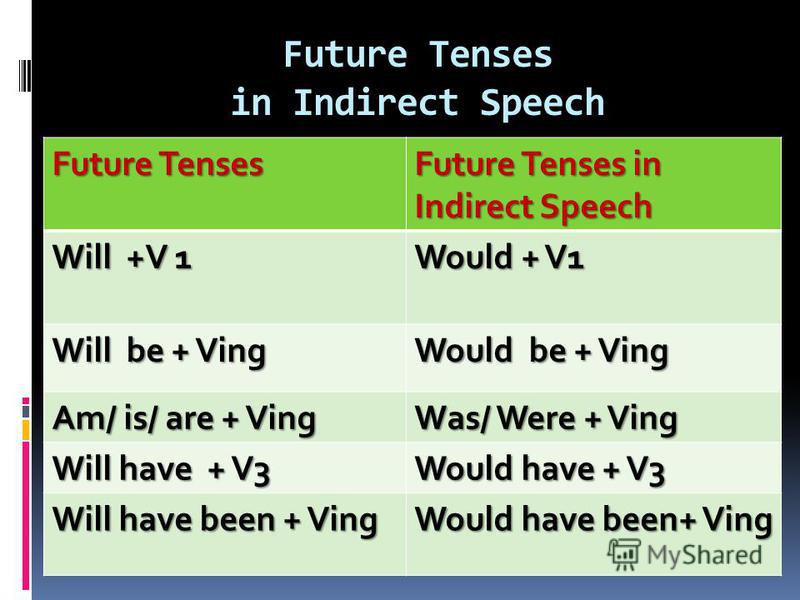 Future Tenses
in Indirect Speech

| Future Tenses | Future Tenses in Indirect Speech |
|---|---|
| Will +V 1 | Would + V1 |
| Will be + Ving | Would be + Ving |
| Am/ is/ are + Ving | Was/ Were + Ving |
| Will have + V3 | Would have + V3 |
| Will have been + Ving | Would have been+ Ving |

MyShared